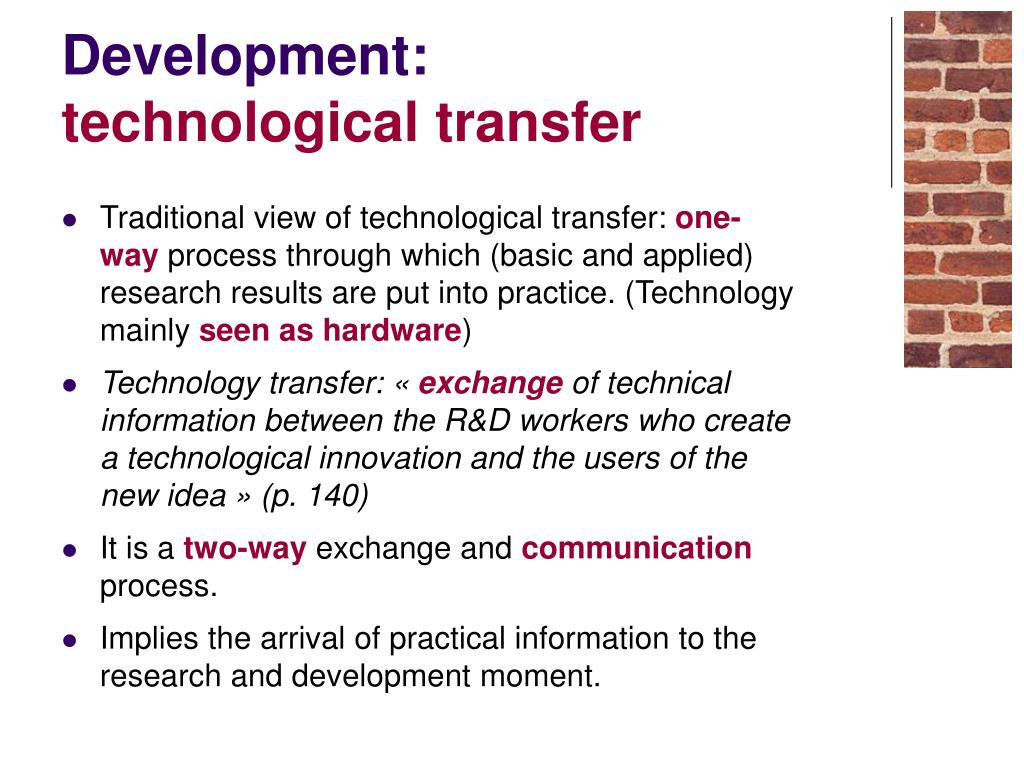 Development:
technological transfer

- Traditional view of technological transfer: one-way process through which (basic and applied) research results are put into practice. (Technology mainly seen as hardware)
- Technology transfer: « exchange of technical information between the R&D workers who create a technological innovation and the users of the new idea » (p. 140)
- It is a two-way exchange and communication process.
- Implies the arrival of practical information to the research and development moment.